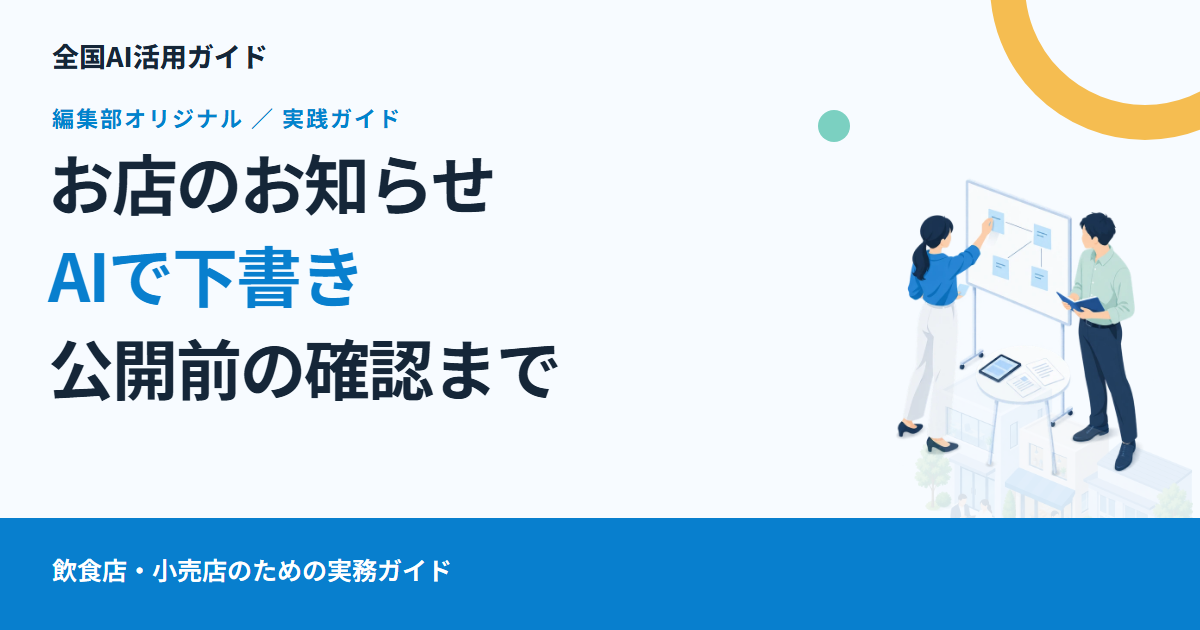 全国AI活用ガイド

編集部オリジナル ／ 実践ガイド

お店のお知らせ

AIで下書き

公開前の確認まで

飲食店・小売店のための実務ガイド